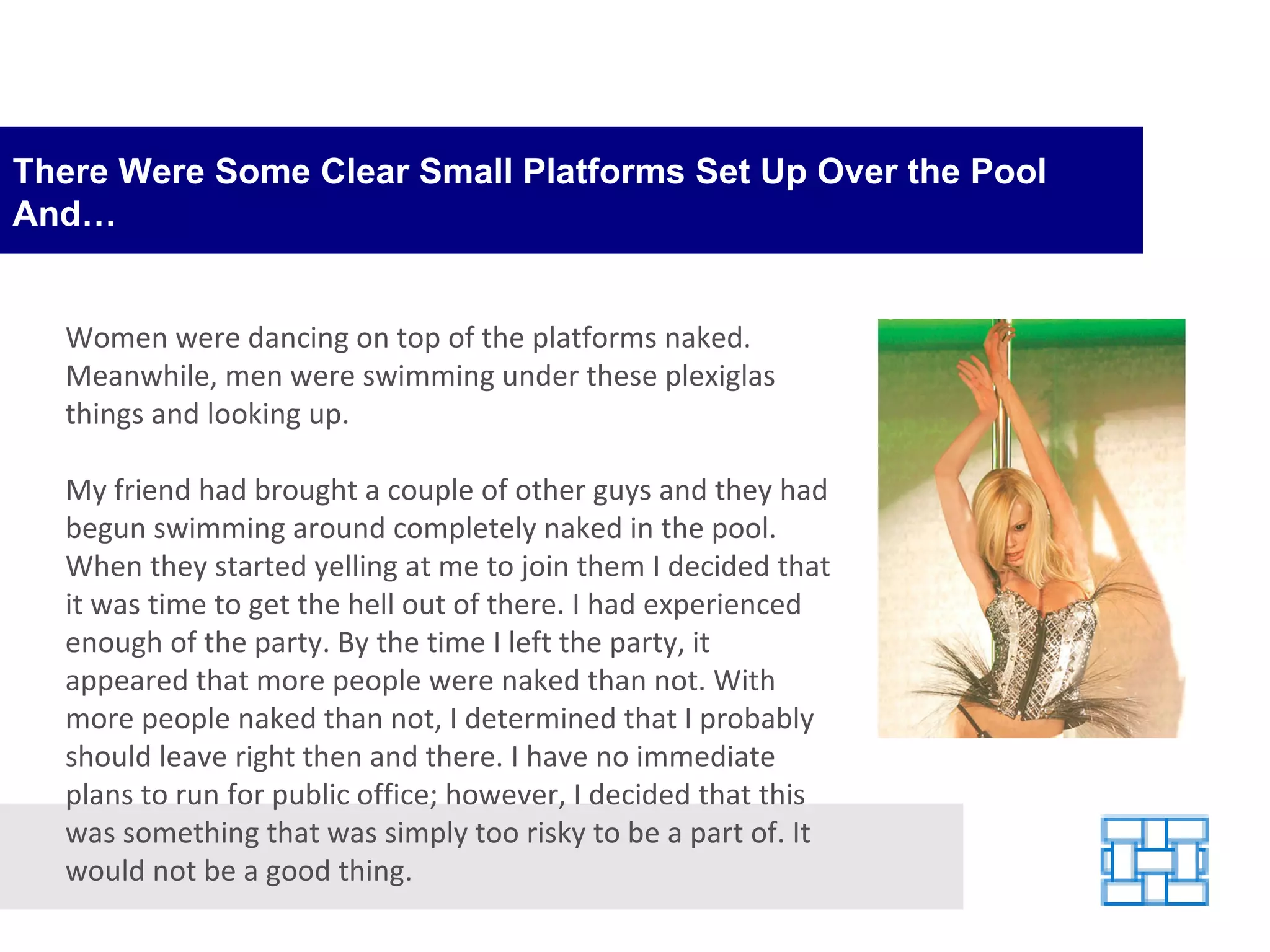 There Were Some Clear Small Platforms Set Up Over the Pool And…

Women were dancing on top of the platforms naked. Meanwhile, men were swimming under these plexiglas things and looking up.

My friend had brought a couple of other guys and they had begun swimming around completely naked in the pool. When they started yelling at me to join them I decided that it was time to get the hell out of there. I had experienced enough of the party. By the time I left the party, it appeared that more people were naked than not. With more people naked than not, I determined that I probably should leave right then and there. I have no immediate plans to run for public office; however, I decided that this was something that was simply too risky to be a part of. It would not be a good thing.